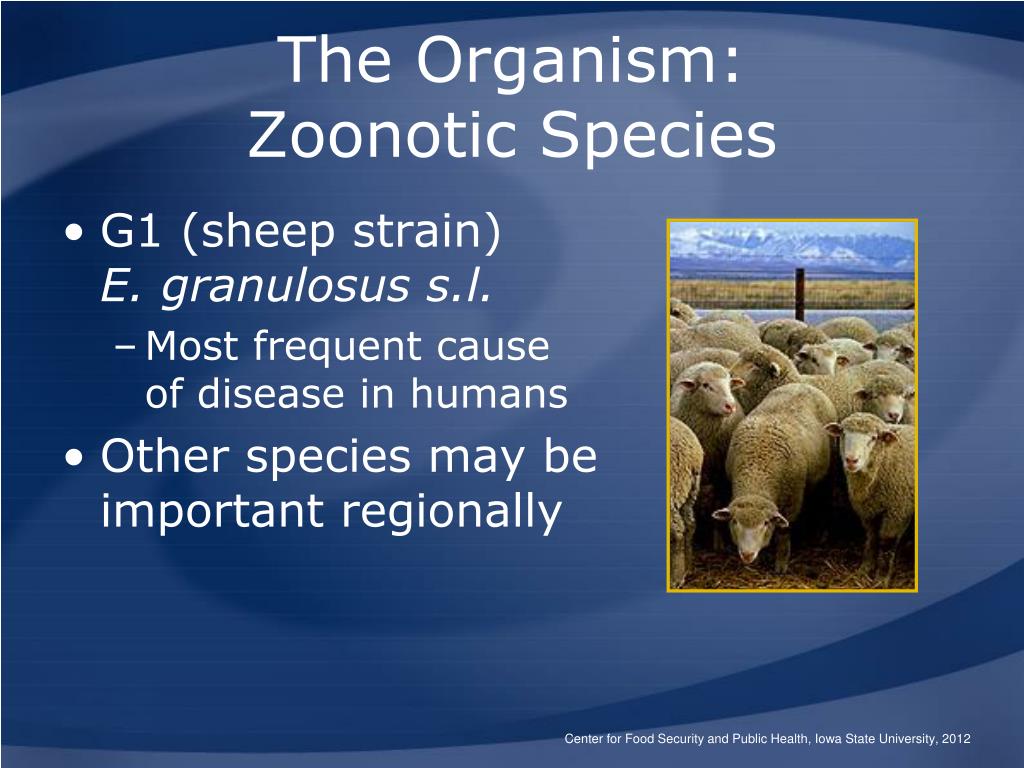 The Organism:
Zoonotic Species

• G1 (sheep strain) E. granulosus s.l.
  – Most frequent cause of disease in humans
• Other species may be important regionally

Center for Food Security and Public Health, Iowa State University, 2012